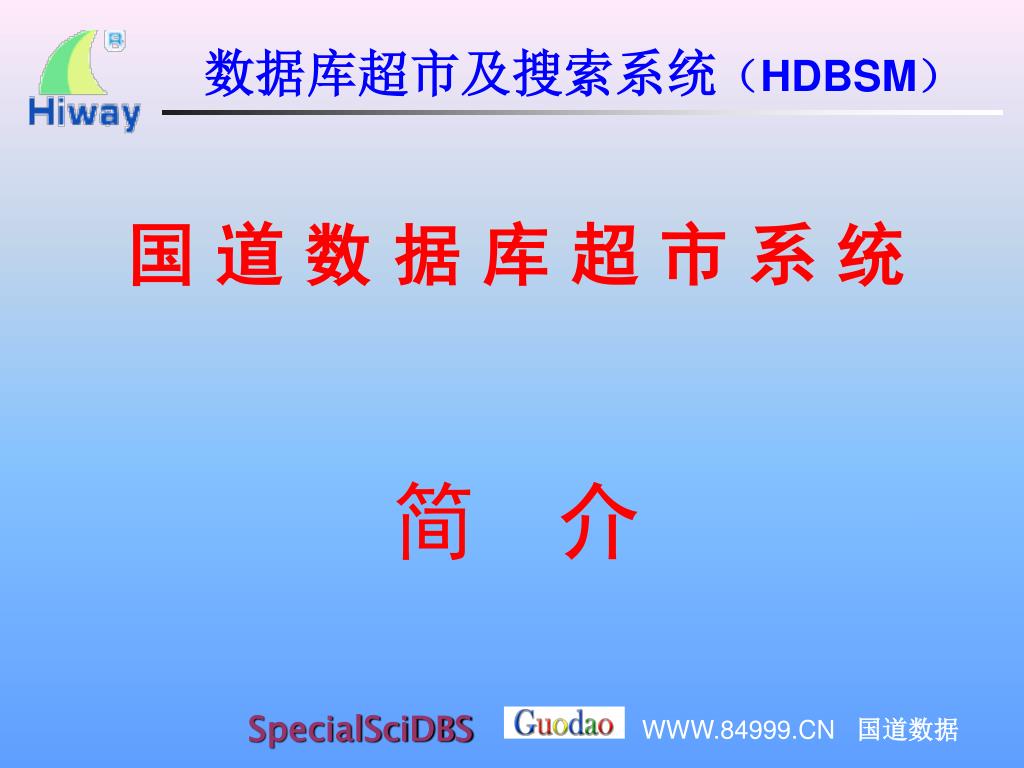 Hiway

数据库超市及搜索系统（HDBSM）

国 道 数 据 库 超 市 系 统

简 介

SpecialSciDBS Guodao WWW.84999.CN 国道数据